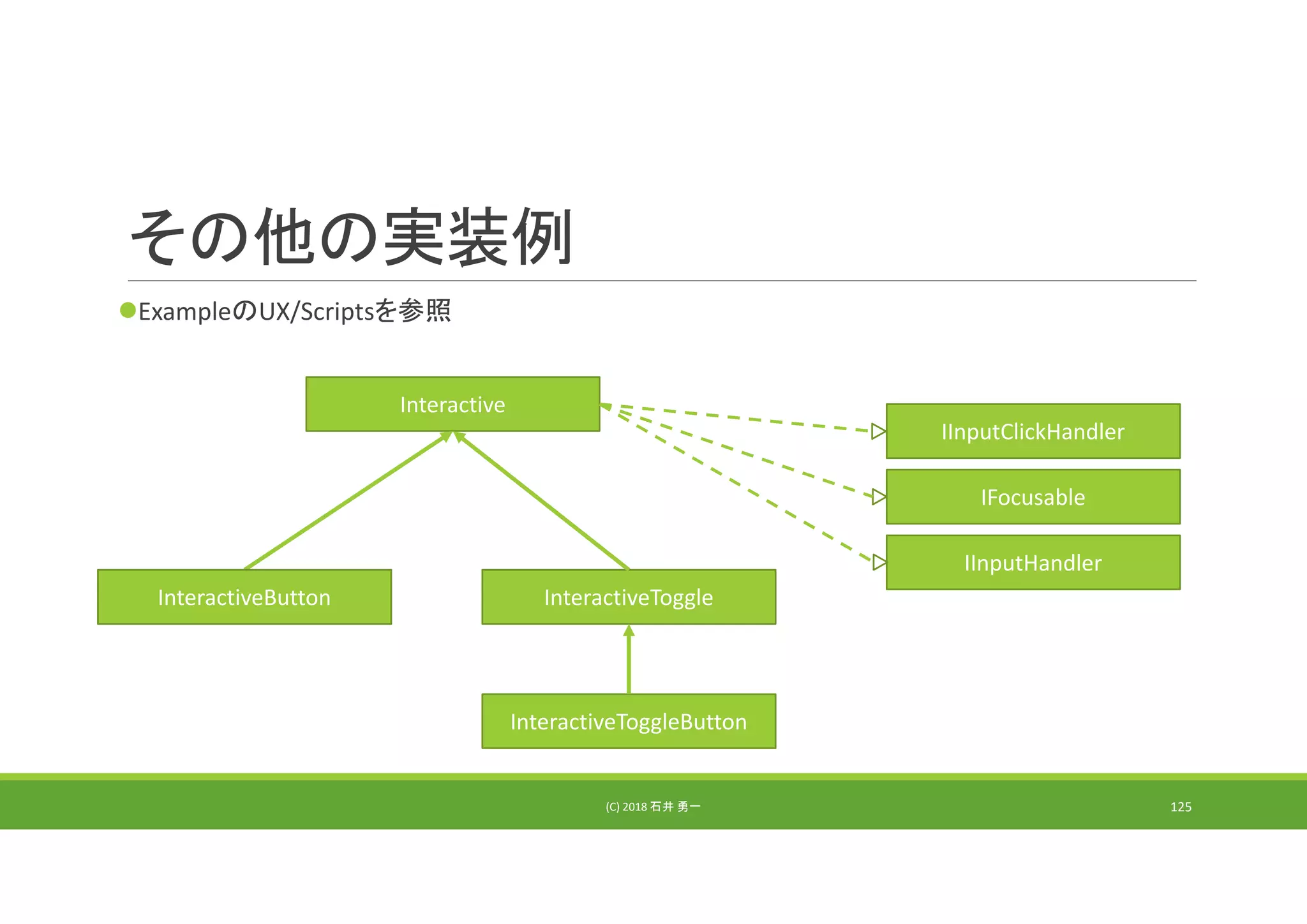 その他の実装例

●ExampleのUX/Scriptsを参照

Interactive

IInputClickHandler

IFocusable

IInputHandler

InteractiveButton

InteractiveToggle

InteractiveToggleButton

(C) 2018 石井 勇一

125